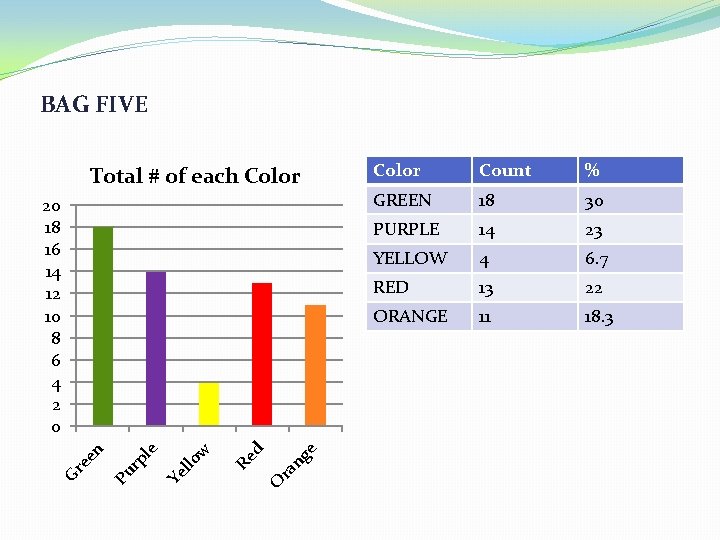 BAG FIVE

Total # of each Color

20
18
16
14
12
10
8
6
4
2
0

Green Purple Yellow Red Orange

| Color | Count | % |
|---|---|---|
| GREEN | 18 | 30 |
| PURPLE | 14 | 23 |
| YELLOW | 4 | 6.7 |
| RED | 13 | 22 |
| ORANGE | 11 | 18.3 |